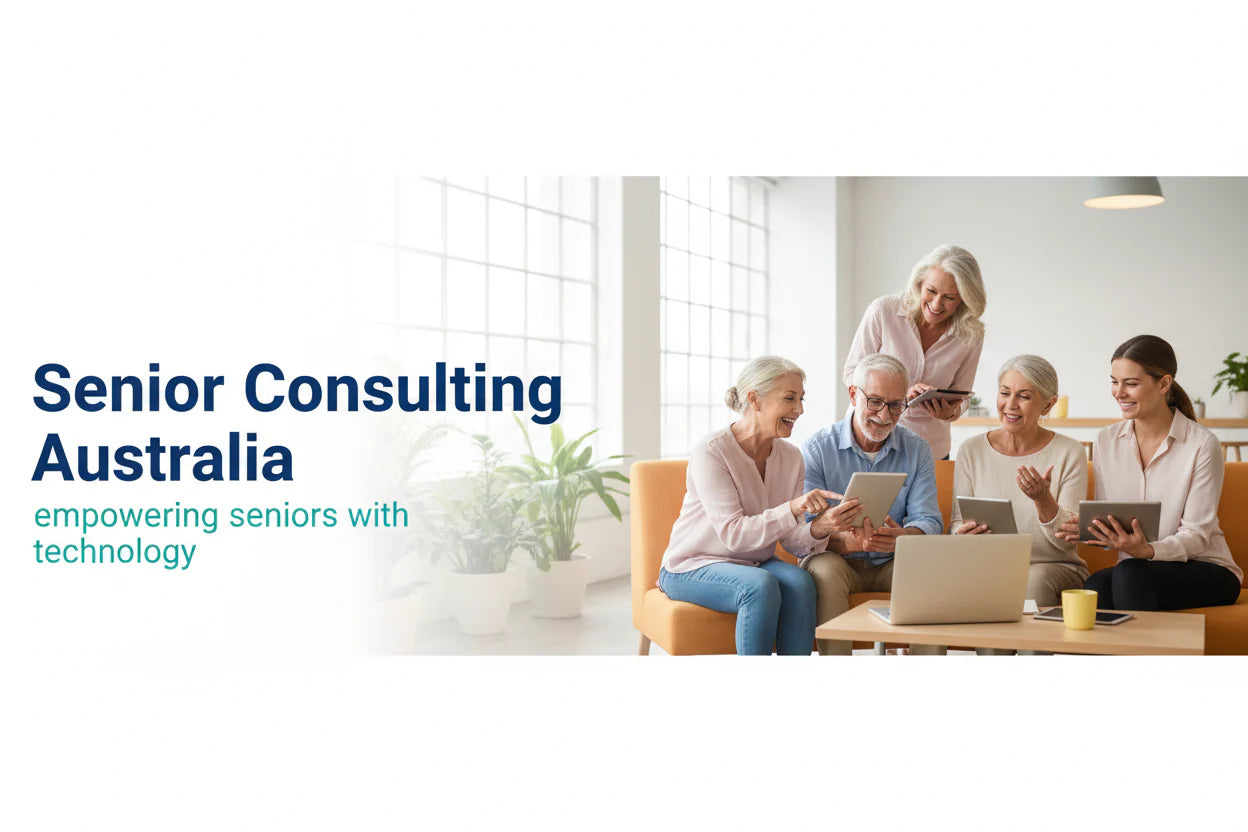 Senior Consulting Australia

empowering seniors with technology